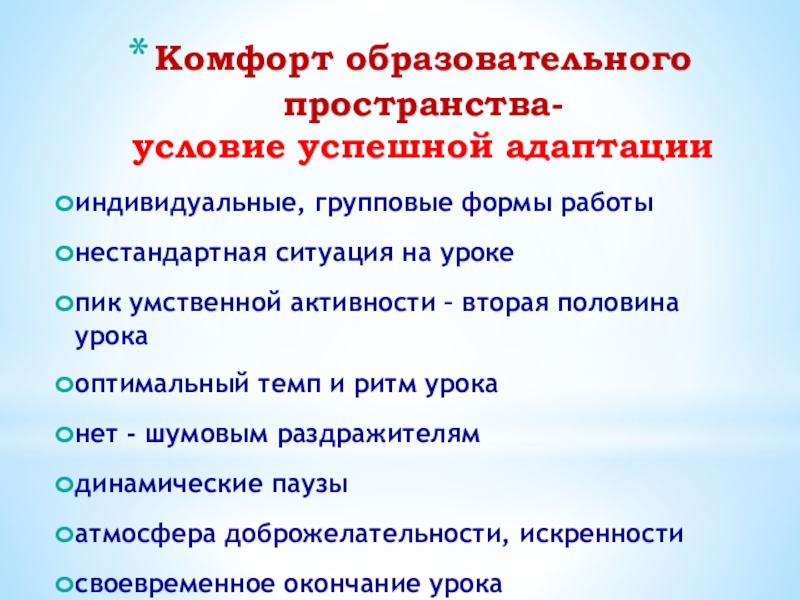 * Комфорт образовательного пространства-
условие успешной адаптации

индивидуальные, групповые формы работы

нестандартная ситуация на уроке

пик умственной активности – вторая половина урока

оптимальный темп и ритм урока

нет - шумовым раздражителям

динамические паузы

атмосфера доброжелательности, искренности

своевременное окончание урока